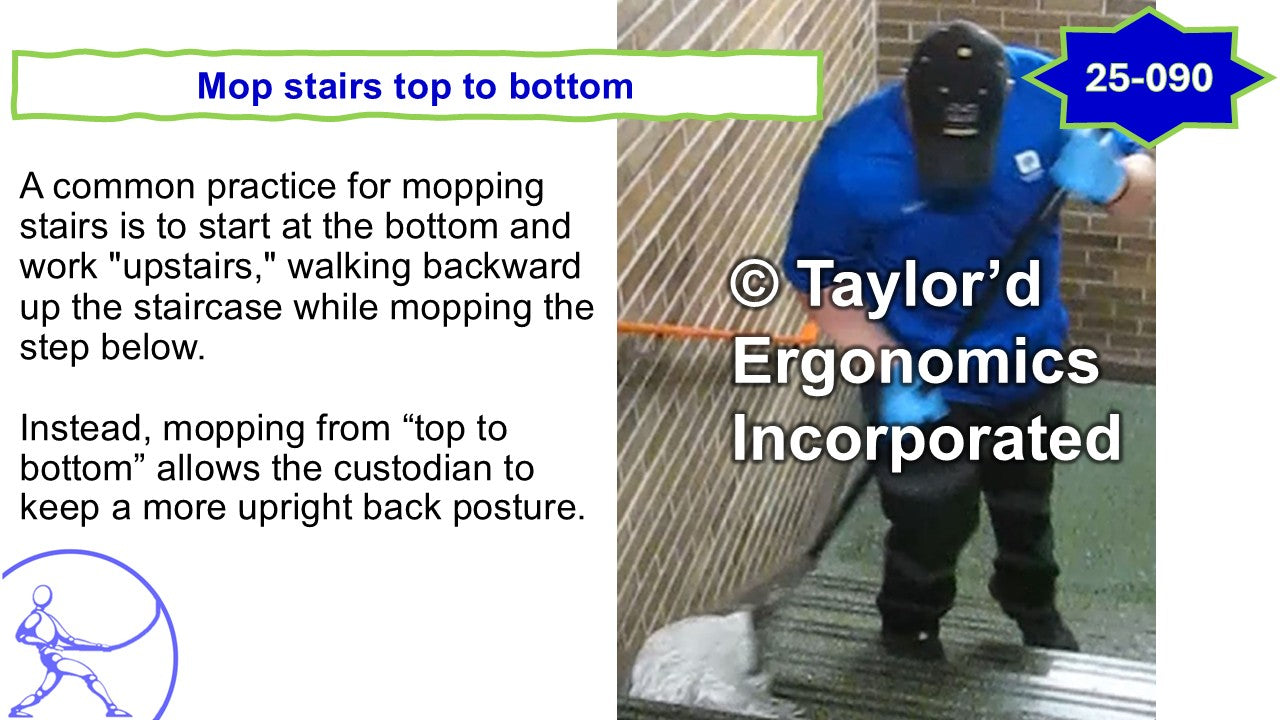 Mop stairs top to bottom

25-090

A common practice for mopping stairs is to start at the bottom and work "upstairs," walking backward up the staircase while mopping the step below.

Instead, mopping from “top to bottom” allows the custodian to keep a more upright back posture.

© Taylor’d Ergonomics Incorporated